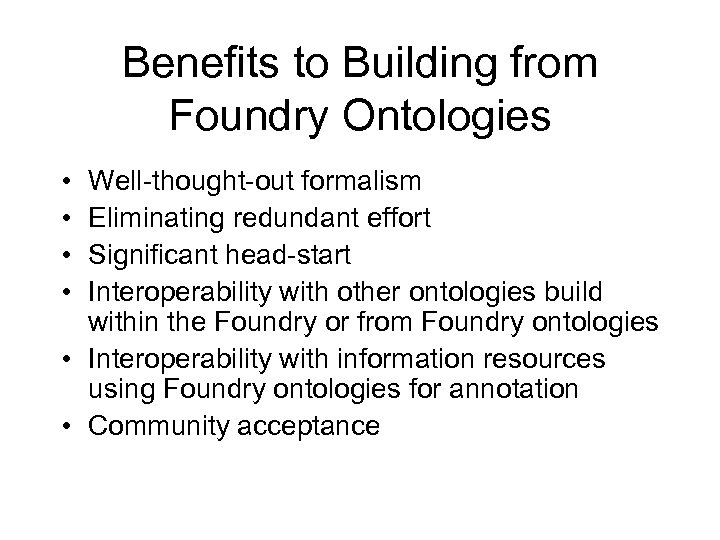 Benefits to Building from Foundry Ontologies

• Well-thought-out formalism
• Eliminating redundant effort
• Significant head-start
• Interoperability with other ontologies build within the Foundry or from Foundry ontologies
• Interoperability with information resources using Foundry ontologies for annotation
• Community acceptance